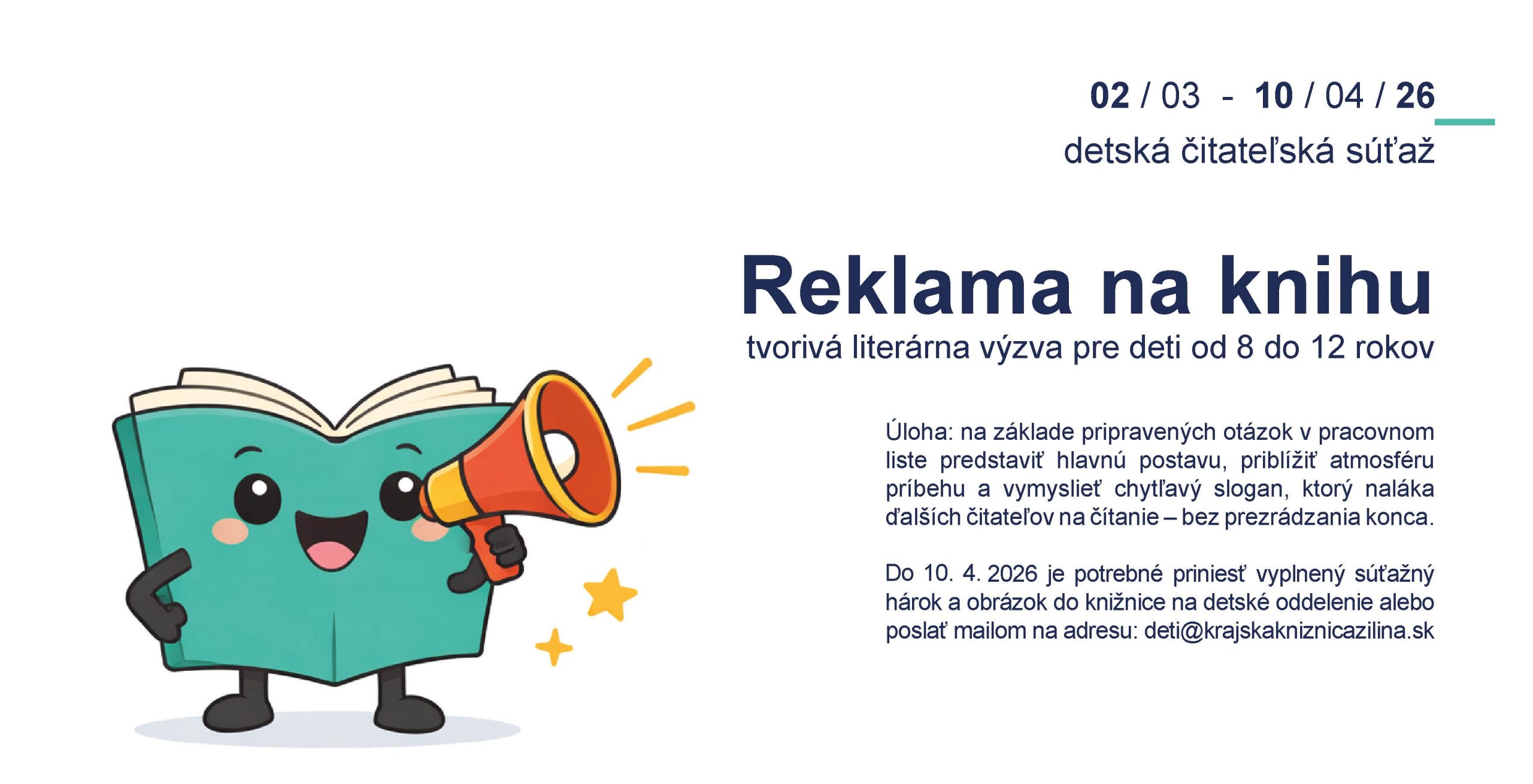 02 / 03 - 10 / 04 / 26

detská čitateľská súťaž

Reklama na knihu

tvorivá literárna výzva pre deti od 8 do 12 rokov

Úloha: na základe pripravených otázok v pracovnom liste predstaviť hlavnú postavu, priblížiť atmosféru príbehu a vymyslieť chytľavý slogan, ktorý naláka ďalších čitateľov na čítanie – bez prezrádzania konca.

Do 10. 4. 2026 je potrebné priniesť vyplnený súťažný hárok a obrázok do knižnice na detské oddelenie alebo poslať mailom na adresu: deti@krajskakniznicazilina.sk